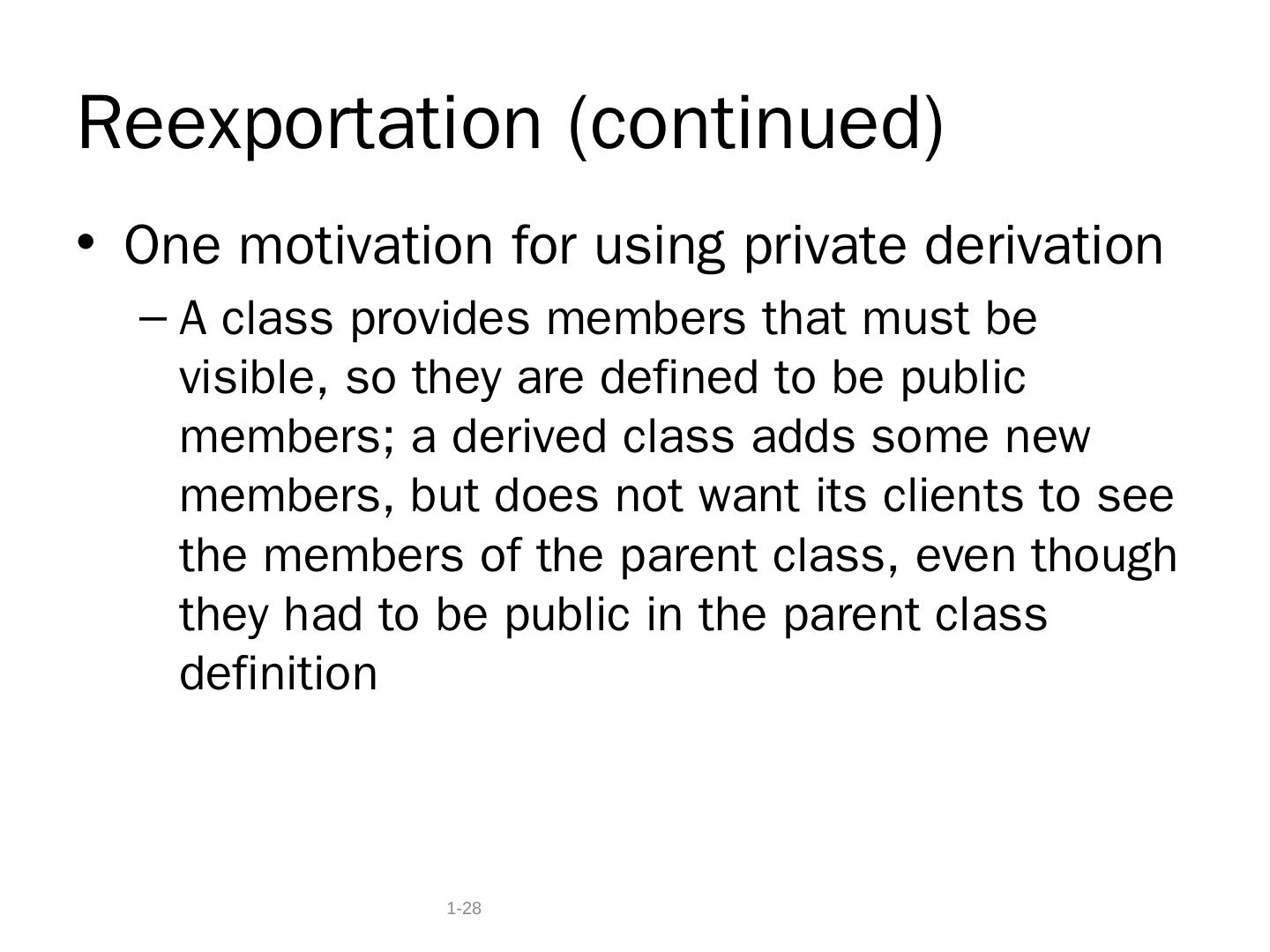 Reexportation (continued)

• One motivation for using private derivation

– A class provides members that must be visible, so they are defined to be public members; a derived class adds some new members, but does not want its clients to see the members of the parent class, even though they had to be public in the parent class definition

1-28